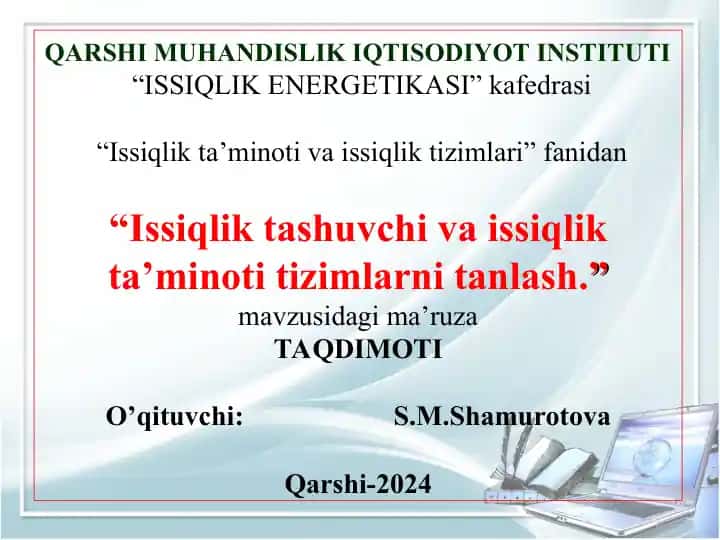 QARSHI MUHANDISLIK IQTISODIYOT INSTITUTI
“ISSIQLIK ENERGETIKASI” kafedrasi

“Issiqlik ta’minoti va issiqlik tizimlari” fanidan

“Issiqlik tashuvchi va issiqlik ta’minoti tizimlarni tanlash.”
mavzusidagi ma’ruza
TAQDIMOTI

O’qituvchi: S.M.Shamurotova

Qarshi-2024